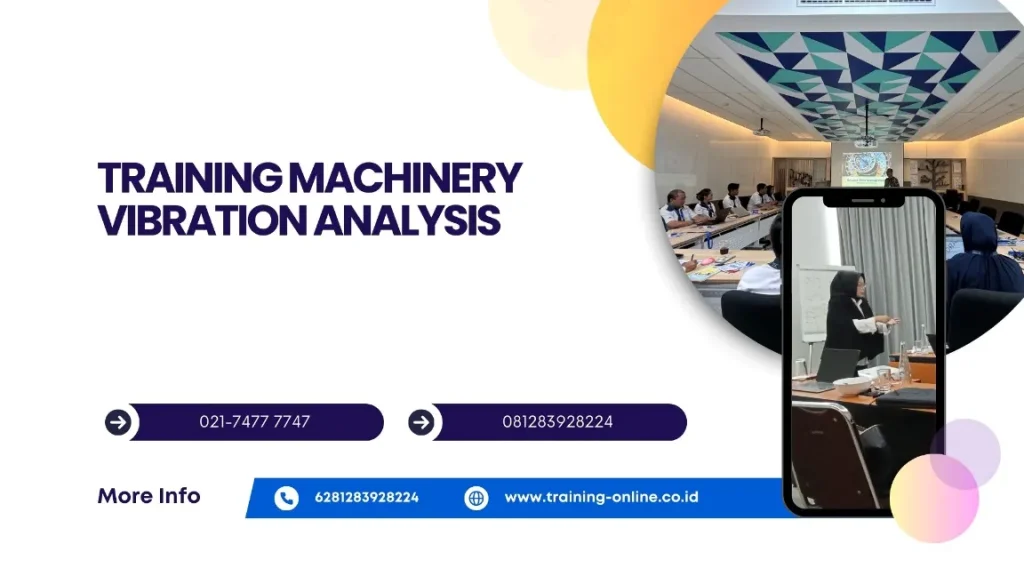 TRAINING MACHINERY VIBRATION ANALYSIS

021-7477 7747

081283928224

More Info

6281283928224

www.training-online.co.id